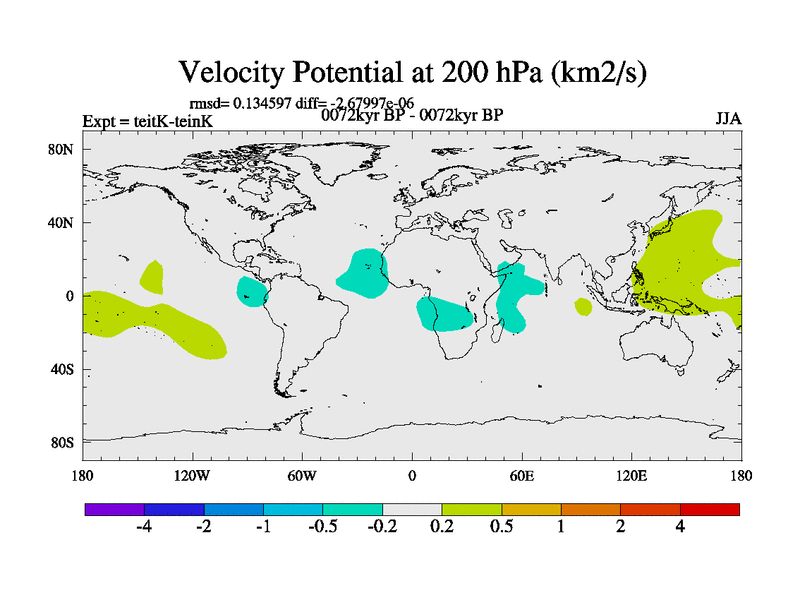 Velocity Potential at 200 hPa (km2/s)

rmsd= 0.134597 diff= -2.67997e-06

Expt = teitK-teinK

0072kyr BP - 0072kyr BP

JJA

80N
40N
0
40S
80S

180
120W
60W
0
60E
120E
180

-4
-2
-1
-0.5
-0.2
0.2
0.5
1
2
4